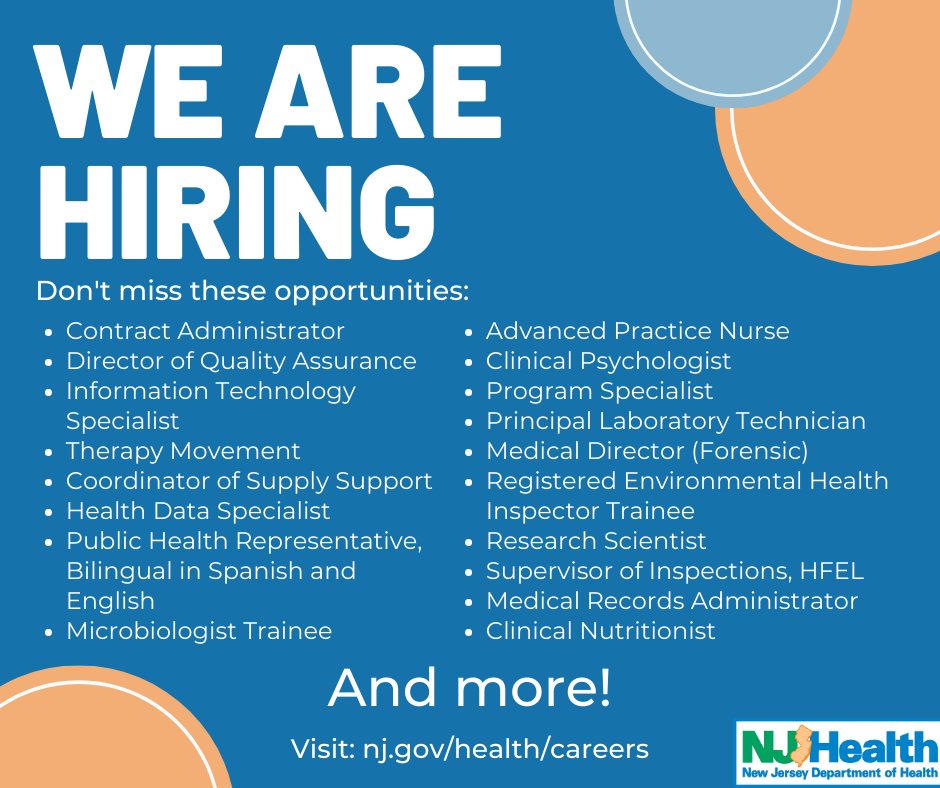 WE ARE HIRING

Don't miss these opportunities:

- Contract Administrator
- Director of Quality Assurance
- Information Technology Specialist
- Therapy Movement
- Coordinator of Supply Support
- Health Data Specialist
- Public Health Representative, Bilingual in Spanish and English
- Microbiologist Trainee

- Advanced Practice Nurse
- Clinical Psychologist
- Program Specialist
- Principal Laboratory Technician
- Medical Director (Forensic)
- Registered Environmental Health Inspector Trainee
- Research Scientist
- Supervisor of Inspections, HFEL
- Medical Records Administrator
- Clinical Nutritionist

And more!

Visit: nj.gov/health/careers

NJ Health
New Jersey Department of Health